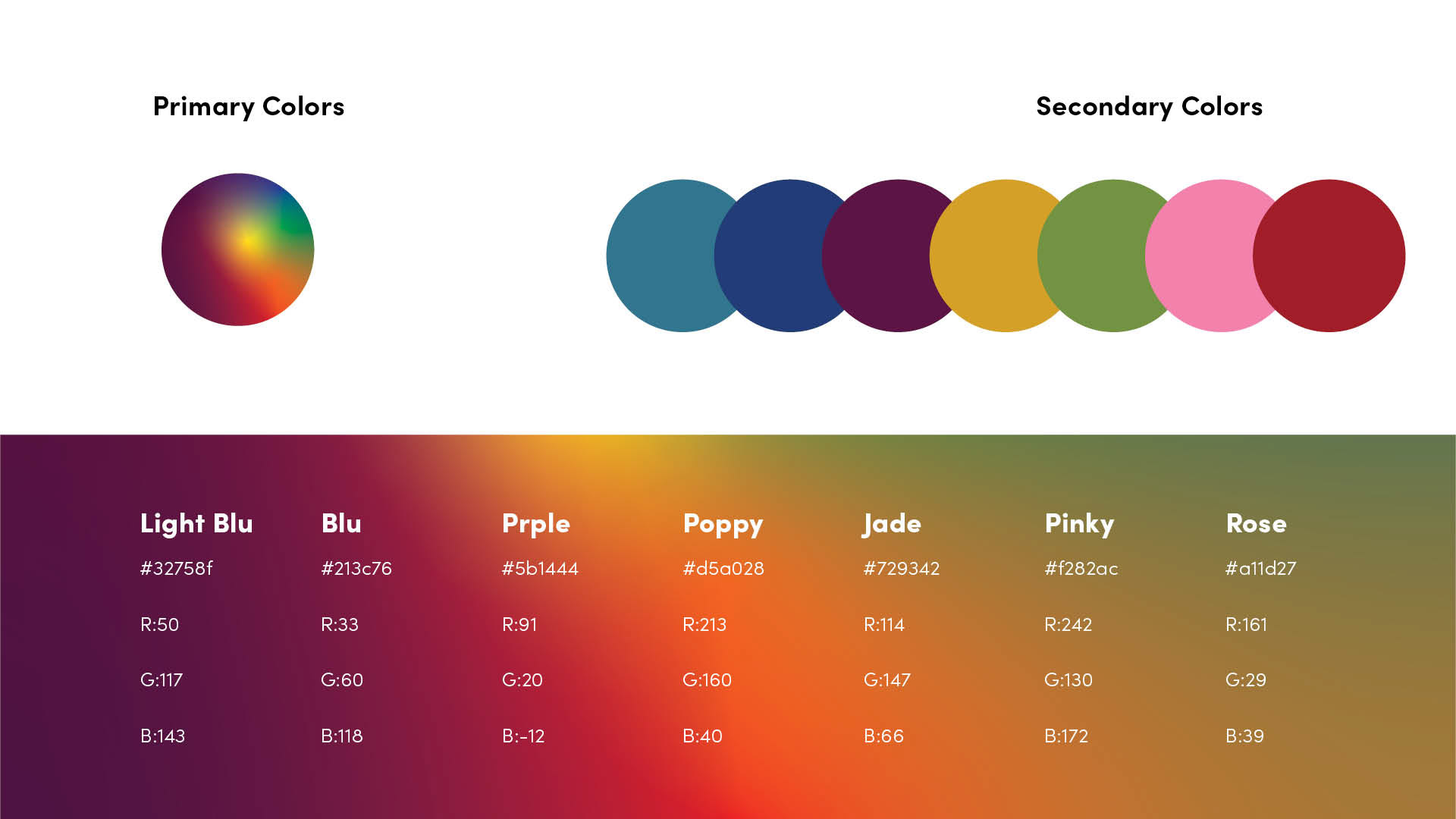 Primary Colors

Secondary Colors

| Light Blu | Blu | Prple | Poppy | Jade | Pinky | Rose |
|---|---|---|---|---|---|---|
| #32758f | #213c76 | #5b1444 | #d5a028 | #729342 | #f282ac | #a11d27 |
| R:50 | R:33 | R:91 | R:213 | R:114 | R:242 | R:161 |
| G:117 | G:60 | G:20 | G:160 | G:147 | G:130 | G:29 |
| B:143 | B:118 | B:-12 | B:40 | B:66 | B:172 | B:39 |